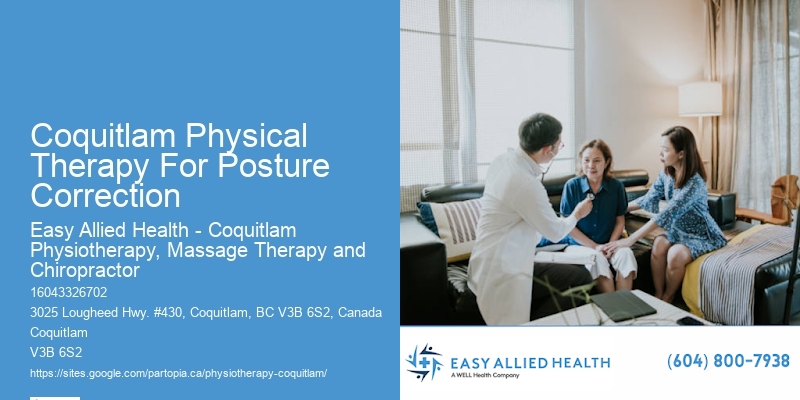 Coquitlam Physical Therapy For Posture Correction

Easy Allied Health - Coquitlam Physiotherapy, Massage Therapy and Chiropractor

16043326702

3025 Lougheed Hwy. #430, Coquitlam, BC V3B 6S2, Canada

Coquitlam

V3B 6S2

https://sites.google.com/partopia.ca/physiotherapy-coquitlam/

EASY ALLIED HEALTH
A WELL Health Company

(604) 800-7938